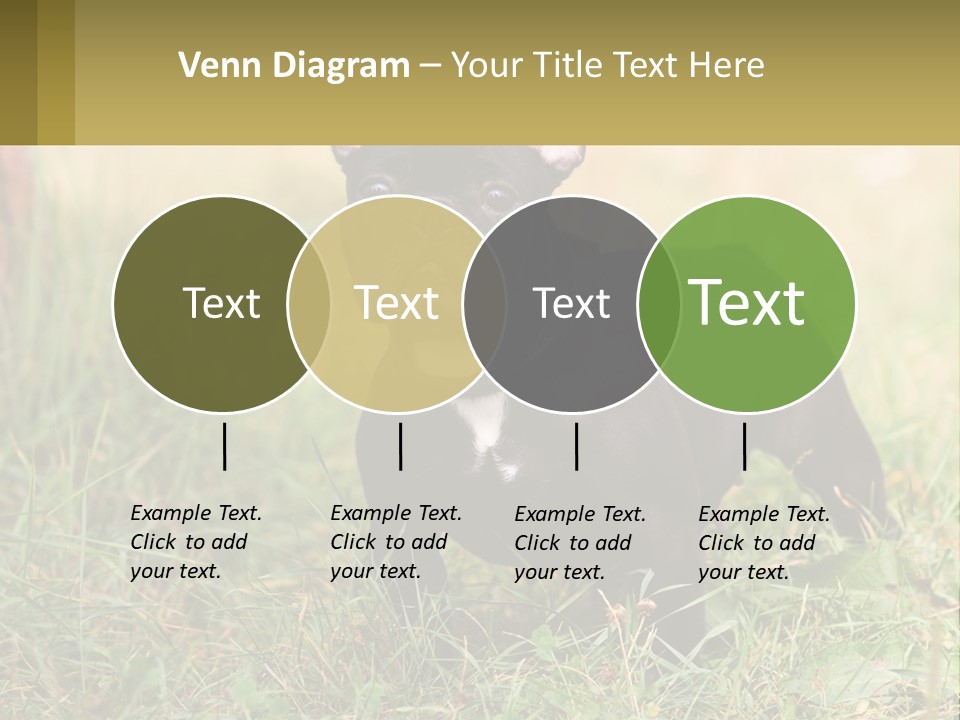 Venn Diagram – Your Title Text Here

Text

Text

Text

Text

Example Text. Click to add your text.

Example Text. Click to add your text.

Example Text. Click to add your text.

Example Text. Click to add your text.